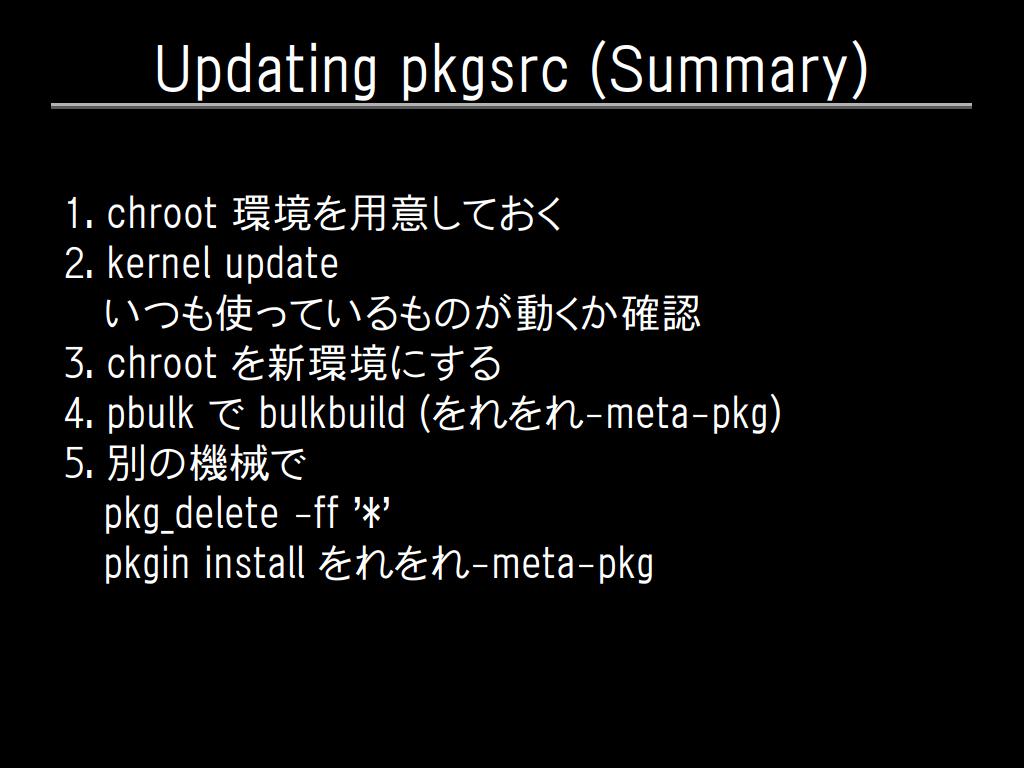 Updating pkgsrc (Summary)

1. chroot 環境を用意しておく
2. kernel update
いつも使っているものが動くか確認
3. chroot を新環境にする
4. pbulk で bulkbuild (をれをれ-meta-pkg)
5. 別の機械で
pkg_delete -ff '*'
pkgin install をれをれ-meta-pkg